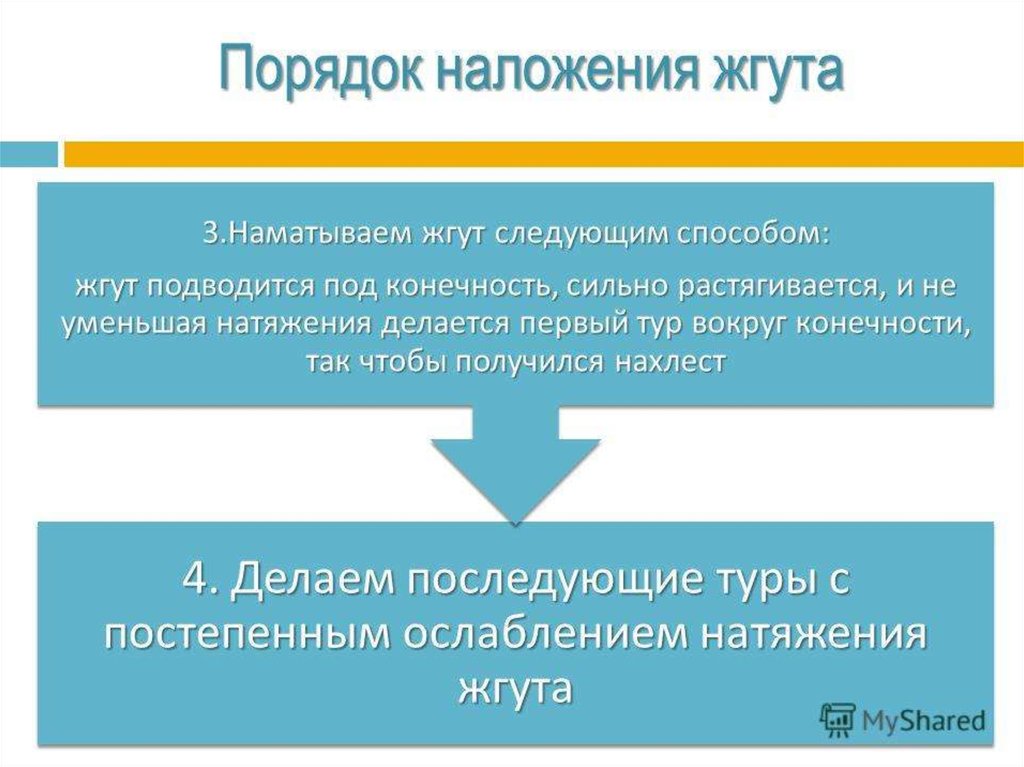 Порядок наложения жгута

3.Наматываем жгут следующим способом:

жгут подводится под конечность, сильно растягивается, и не уменьшая натяжения делается первый тур вокруг конечности, так чтобы получился нахлест

4. Делаем последующие туры с постепенным ослаблением натяжения жгута

MyShared